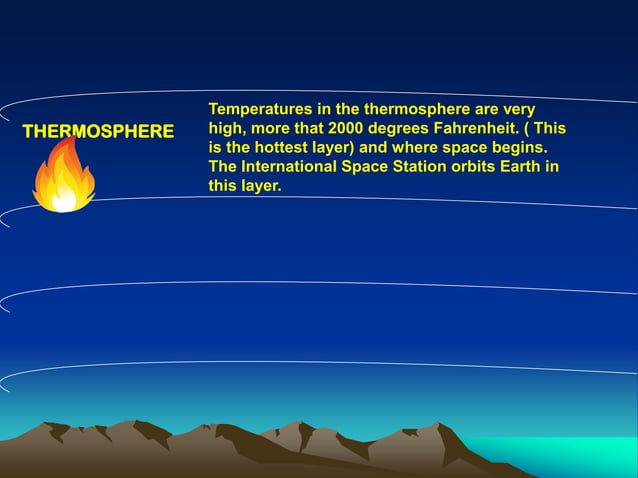 THERMOSPHERE

Temperatures in the thermosphere are very high, more that 2000 degrees Fahrenheit. ( This is the hottest layer) and where space begins. The International Space Station orbits Earth in this layer.